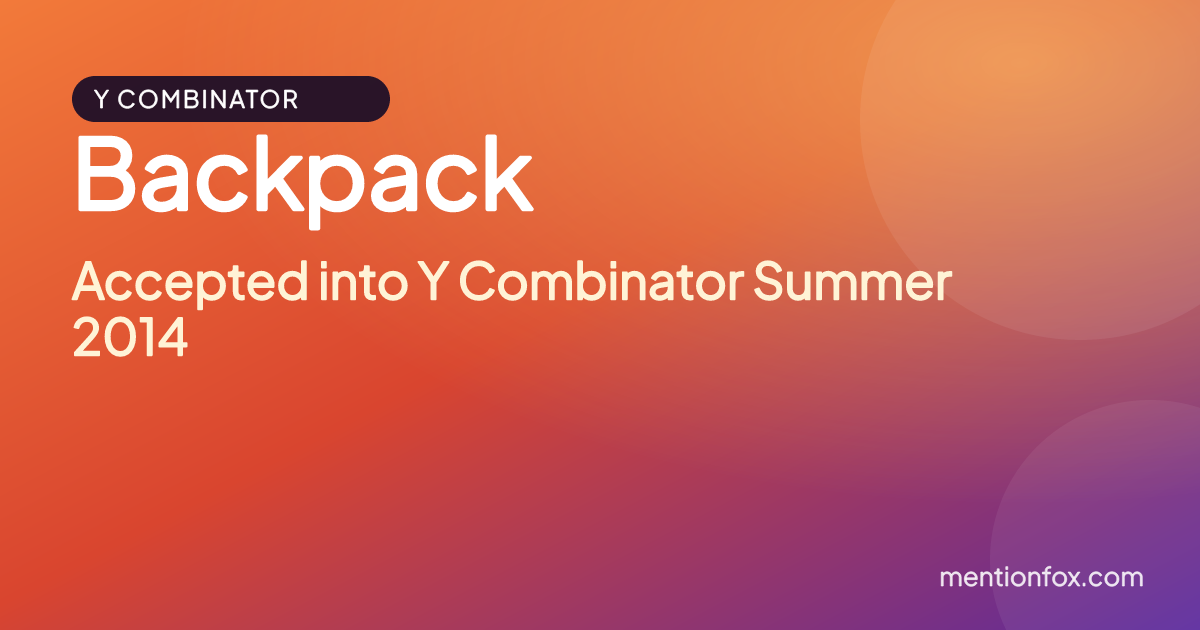 Y COMBINATOR

Backpack

Accepted into Y Combinator Summer 2014

mentionfox.com